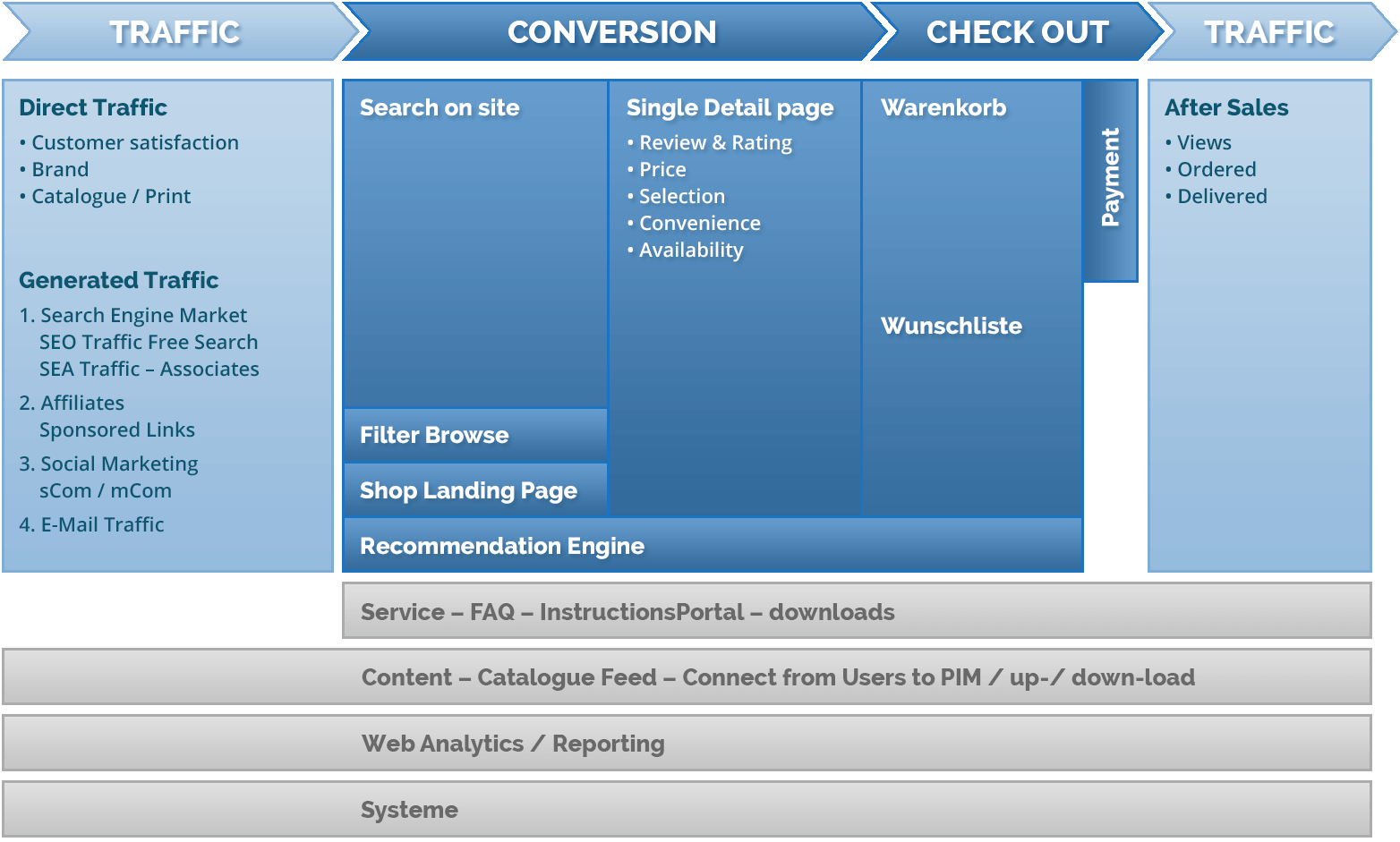 TRAFFIC

CONVERSION

CHECK OUT

TRAFFIC

Direct Traffic
• Customer satisfaction
• Brand
• Catalogue / Print

Generated Traffic
1. Search Engine Market
SEO Traffic Free Search
SEA Traffic – Associates
2. Affiliates
Sponsored Links
3. Social Marketing
sCom / mCom
4. E-Mail Traffic

Search on site

Filter Browse

Shop Landing Page

Single Detail page
• Review & Rating
• Price
• Selection
• Convenience
• Availability

Warenkorb

Wunschliste

Payment

Recommendation Engine

After Sales
• Views
• Ordered
• Delivered

Service – FAQ – InstructionsPortal – downloads

Content – Catalogue Feed – Connect from Users to PIM / up-/ down-load

Web Analytics / Reporting

Systeme